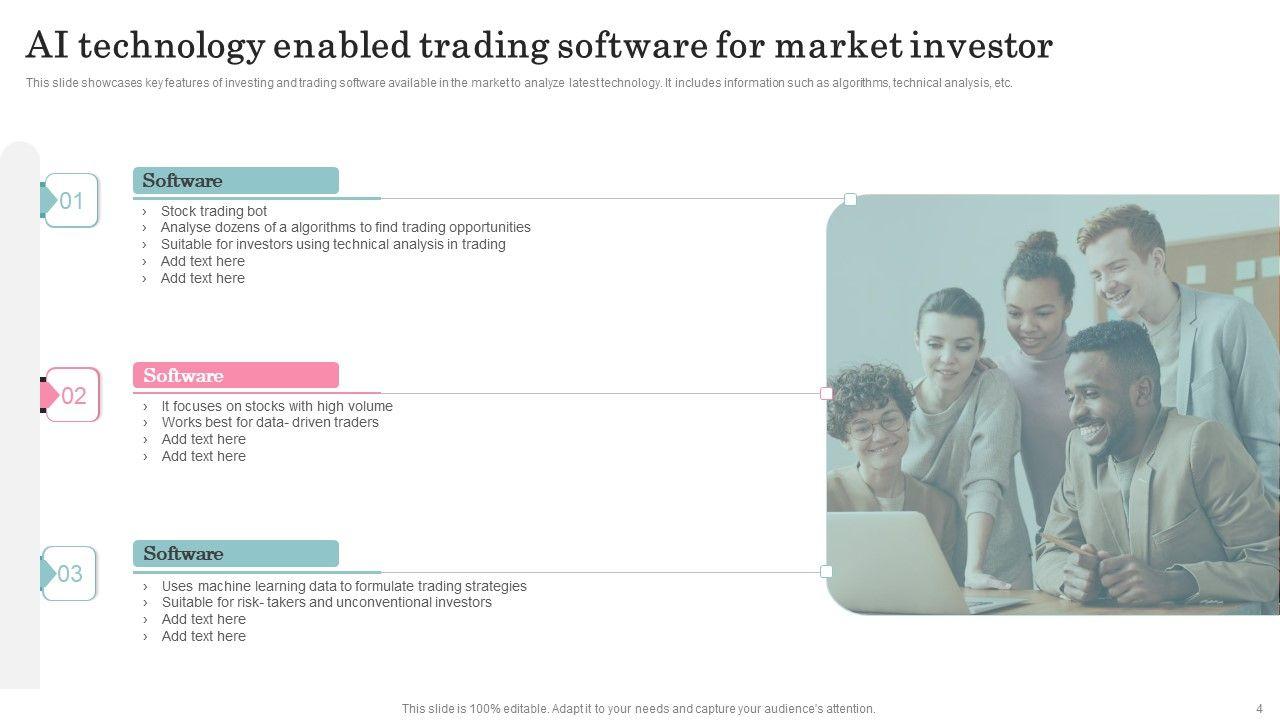 AI technology enabled trading software for market investor

This slide showcases key features of investing and trading software available in the market to analyze latest technology. It includes information such as algorithms, technical analysis, etc.

01

Software

› Stock trading bot
› Analyse dozens of a algorithms to find trading opportunities
› Suitable for investors using technical analysis in trading
› Add text here
› Add text here

02

Software

› It focuses on stocks with high volume
› Works best for data- driven traders
› Add text here
› Add text here

03

Software

› Uses machine learning data to formulate trading strategies
› Suitable for risk- takers and unconventional investors
› Add text here
› Add text here

This slide is 100% editable. Adapt it to your needs and capture your audience's attention.

4